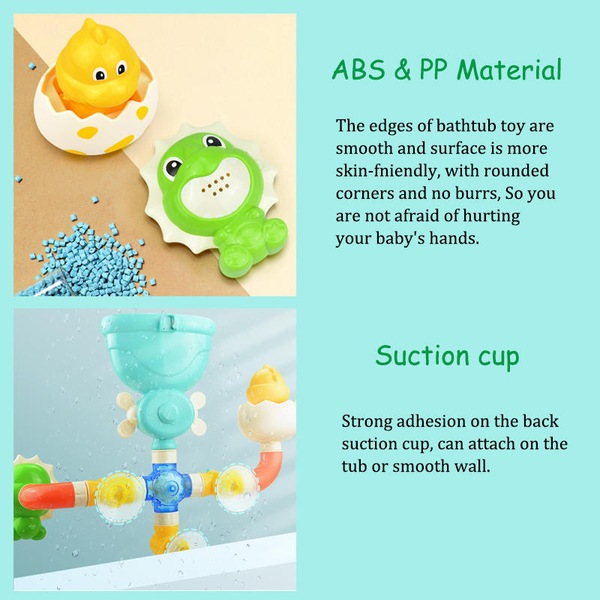 ABS & PP Material

The edges of bathtub toy are smooth and surface is more skin-fniendly, with rounded corners and no burrs, So you are not afraid of hurting your baby's hands.

Suction cup

Strong adhesion on the back suction cup, can attach on the tub or smooth wall.